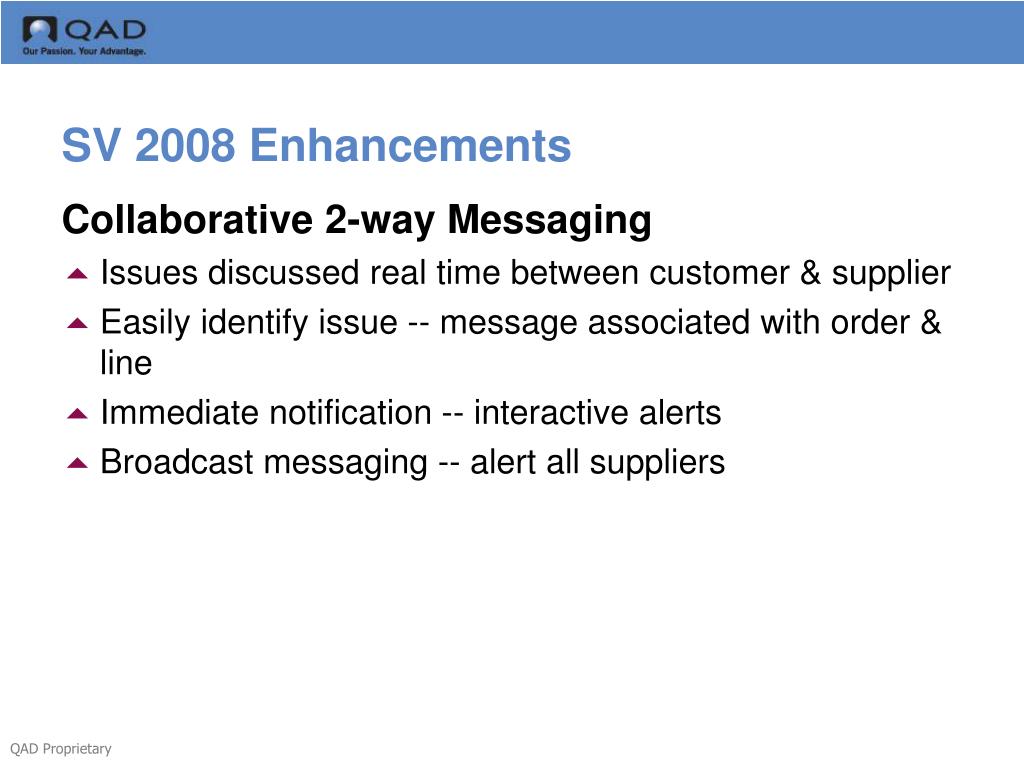 QAD
Our Passion. Your Advantage.

SV 2008 Enhancements

Collaborative 2-way Messaging

Issues discussed real time between customer & supplier

Easily identify issue -- message associated with order & line

Immediate notification -- interactive alerts

Broadcast messaging -- alert all suppliers

QAD Proprietary